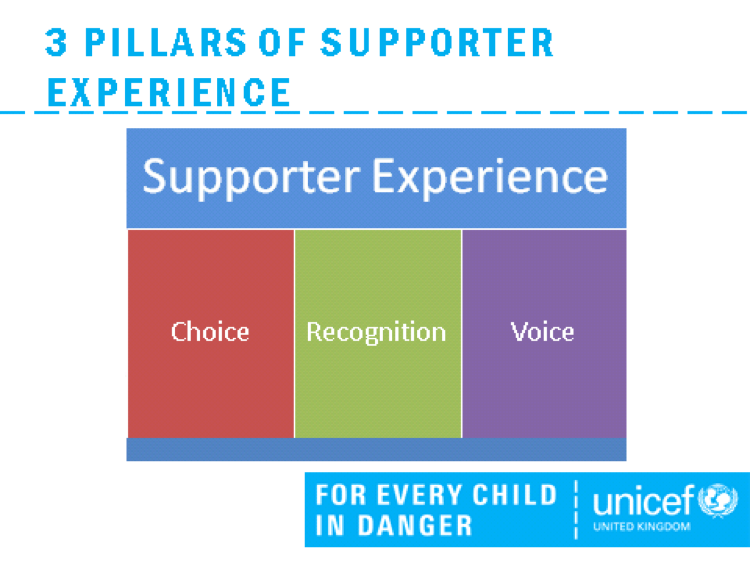 3 PILLARS OF SUPPORTER EXPERIENCE

Supporter Experience

Choice

Recognition

Voice

FOR EVERY CHILD IN DANGER

unicef

UNITED KINGDOM